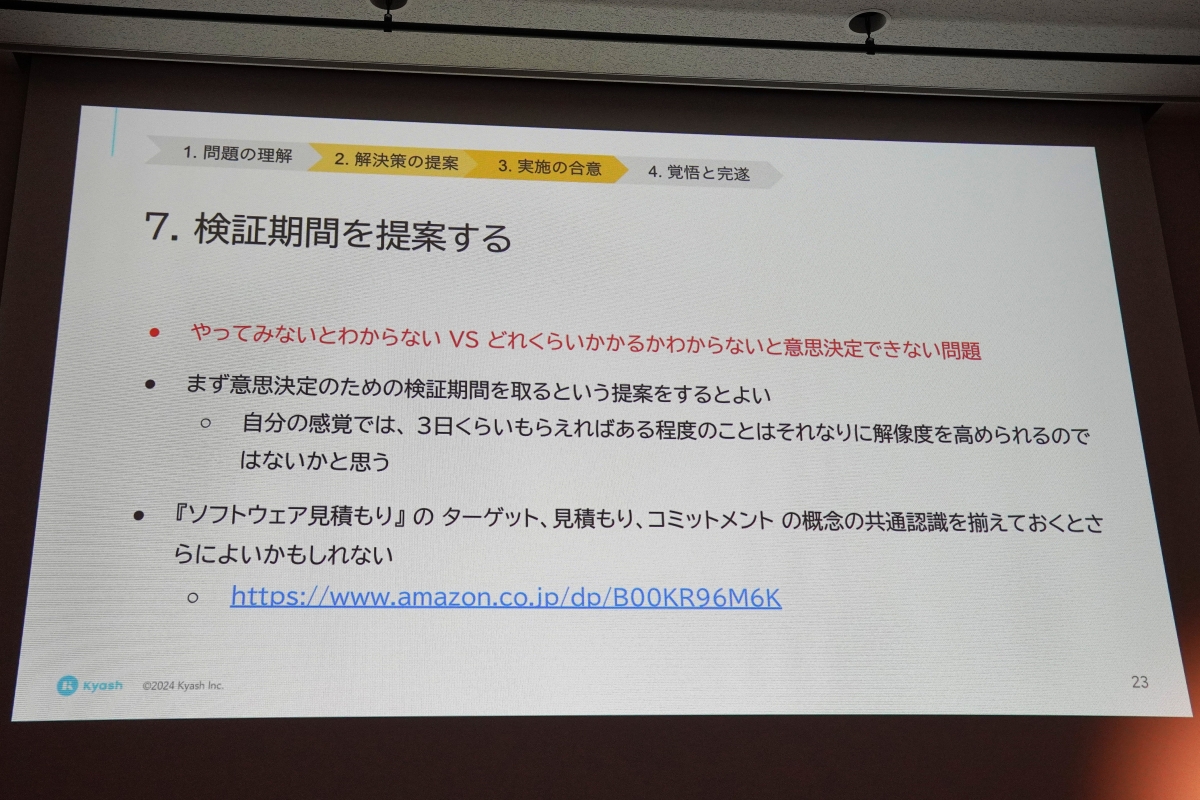 1. 問題の理解
2. 解決策の提案
3. 実施の合意
4. 覚悟と完遂

7. 検証期間を提案する

● やってみないとわからない VS どれくらいかかるかわからないと意思決定できない問題
● まず意思決定のための検証期間を取るという提案をするとよい
○ 自分の感覚では、3日くらいもらえればある程度のことはそれなりに解像度を高められるのではないかと思う
● 『ソフトウェア見積もり』の ターゲット、見積もり、コミットメント の概念の共通認識を揃えておくとさらによいかもしれない
○ https://www.amazon.co.jp/dp/B00KR96M6K

Kyash ©2024 Kyash Inc.

23